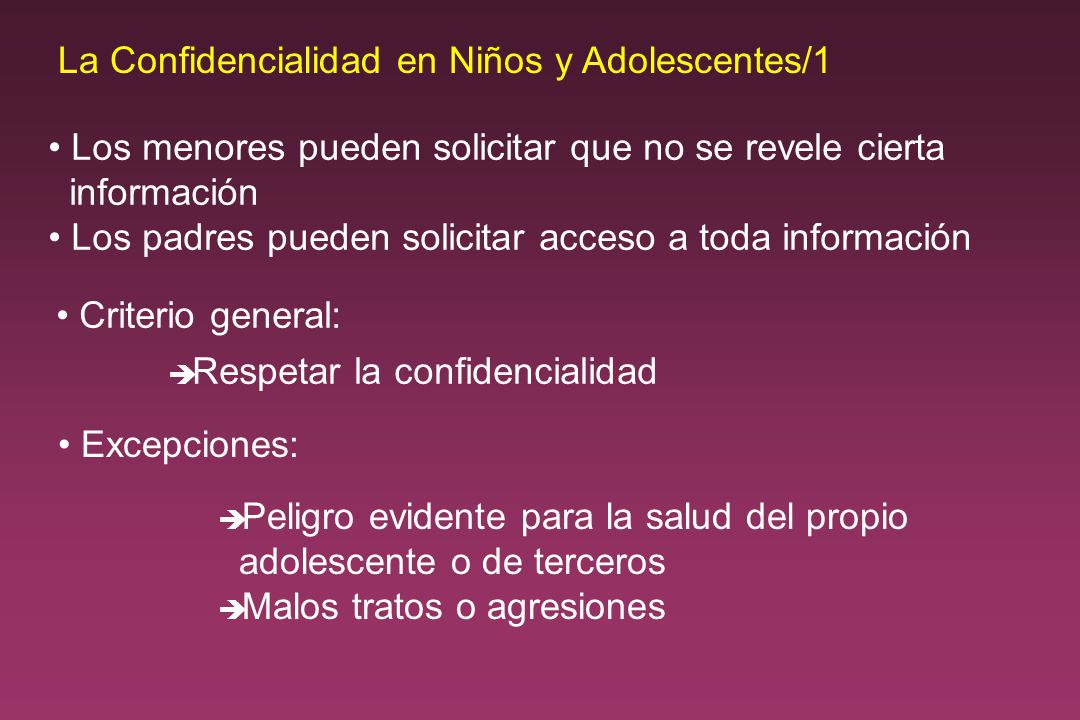 La Confidencialidad en Niños y Adolescentes/1

• Los menores pueden solicitar que no se revele cierta información
• Los padres pueden solicitar acceso a toda información

• Criterio general:

➔Respetar la confidencialidad

• Excepciones:

➔Peligro evidente para la salud del propio adolescente o de terceros
➔Malos tratos o agresiones